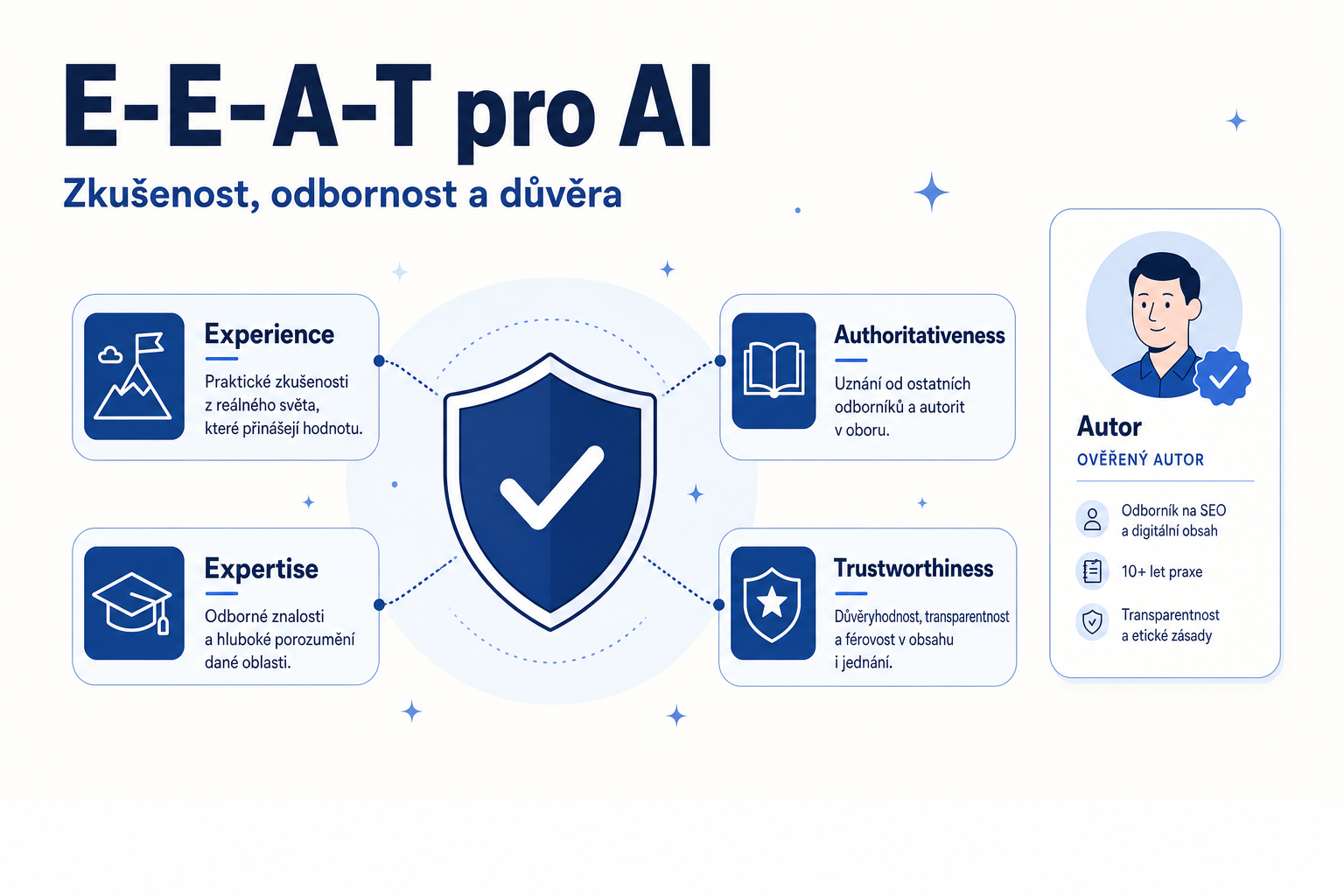 E-E-A-T pro AI

Zkušenost, odbornost a důvěra

Experience

Praktické zkušenosti z reálného světa, které přinášejí hodnotu.

Expertise

Odborné znalosti a hluboké porozumění dané oblasti.

Authoritativeness

Uznání od ostatních odborníků a autorit v oboru.

Trustworthiness

Důvěryhodnost, transparentnost a férovost v obsahu i jednání.

Autor

OVĚŘENÝ AUTOR

Odborník na SEO a digitální obsah

10+ let praxe

Transparentnost a etické zásady